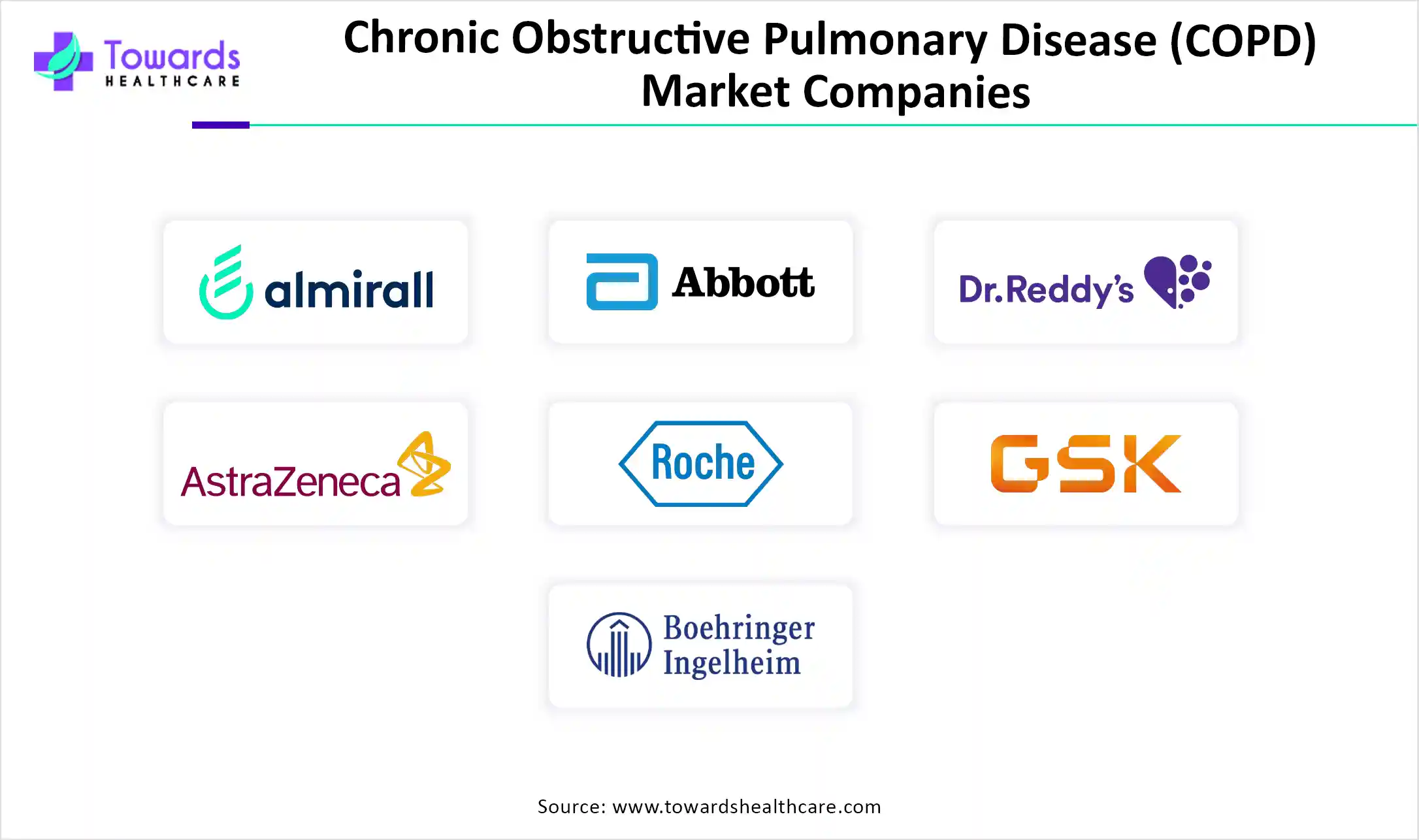 Towards HEALTHCARE

Chronic Obstructive Pulmonary Disease (COPD) Market Companies

almirall

Abbott

Dr.Reddy's

AstraZeneca

Roche

GSK

Boehringer Ingelheim

Source: www.towardshealthcare.com